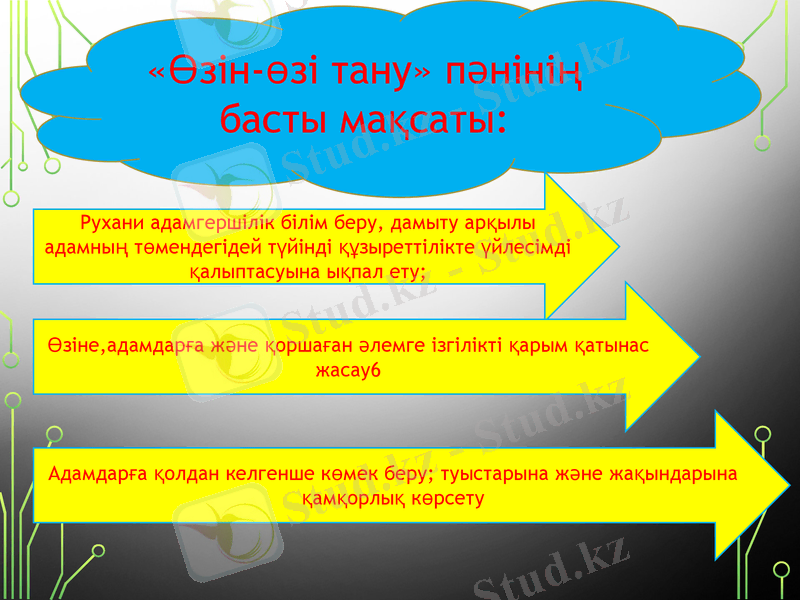 «Өзін-өзі тану» пәнінің басты мақсаты:

Рухани адамгершілік білім беру, дамыту арқылы адамның төмендегідей түйінді құзыреттілікте үйлесімді қалыптасуына ықпал ету;

Өзіне,адамдарға және қоршаған әлемге ізгілікті қарым қатынас жасау6

Адамдарға қолдан келгенше көмек беру; туыстарына және жақындарына қамқорлық көрсету

Stud.kz - Stud.kz